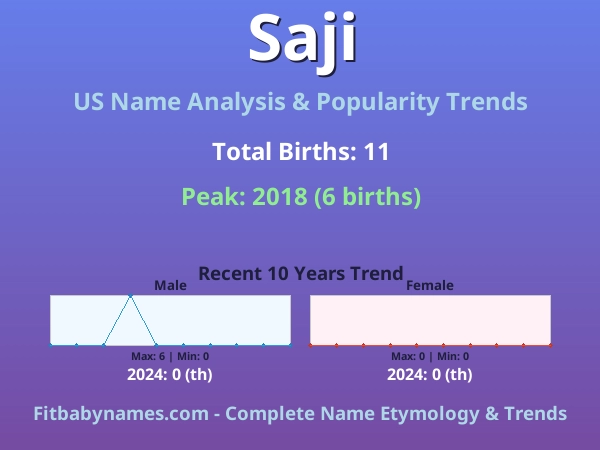 Saji

US Name Analysis & Popularity Trends

Total Births: 11

Peak: 2018 (6 births)

Recent 10 Years Trend

Male

Max: 6 | Min: 0

2024: 0 (th)

Female

Max: 0 | Min: 0

2024: 0 (th)

Fitbabynames.com - Complete Name Etymology & Trends